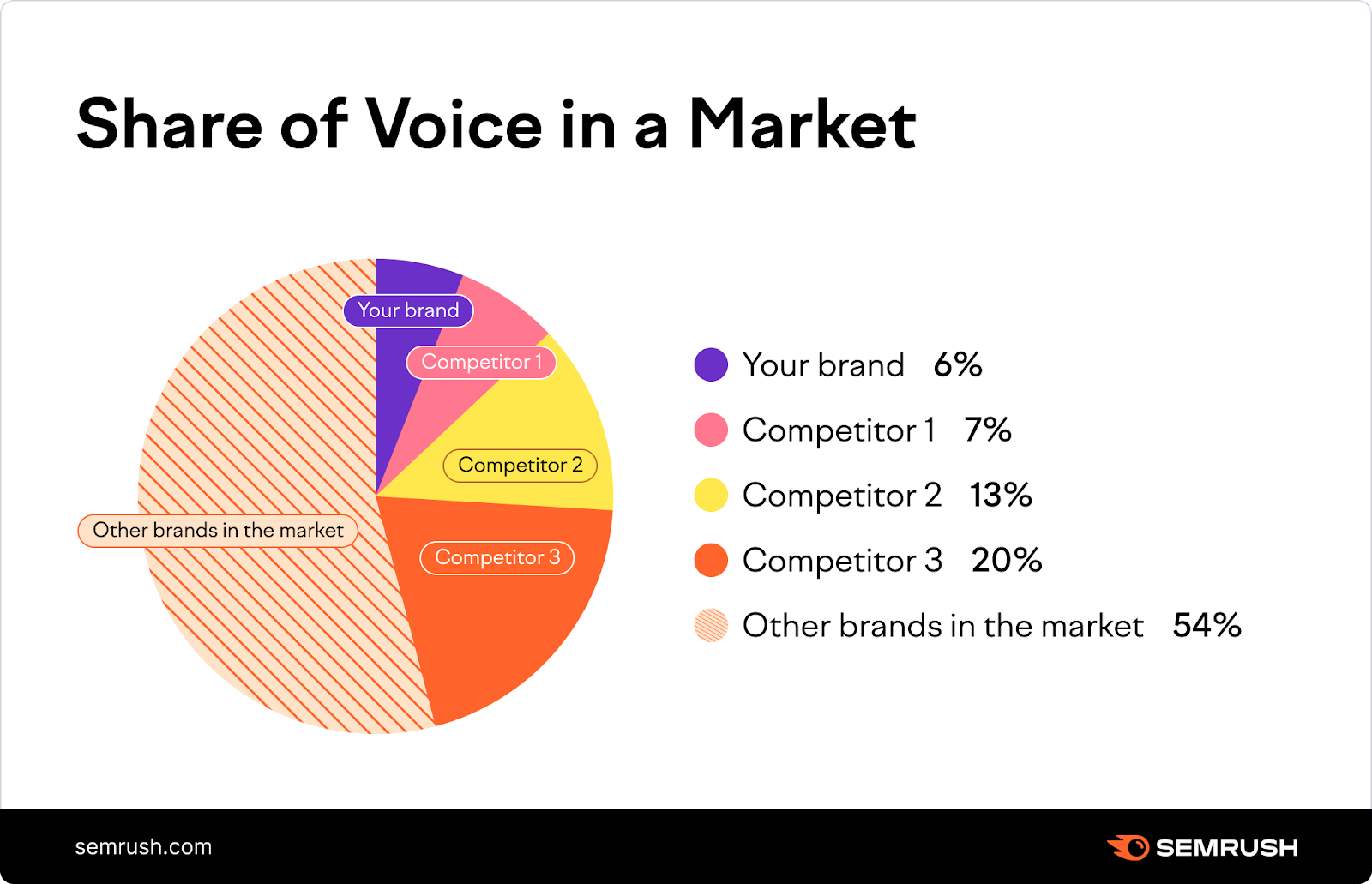 Share of Voice in a Market

Your brand

Competitor 1

Competitor 2

Other brands in the market

Competitor 3

Your brand 6%

Competitor 1 7%

Competitor 2 13%

Competitor 3 20%

Other brands in the market 54%

semrush.com

SEMRUSH